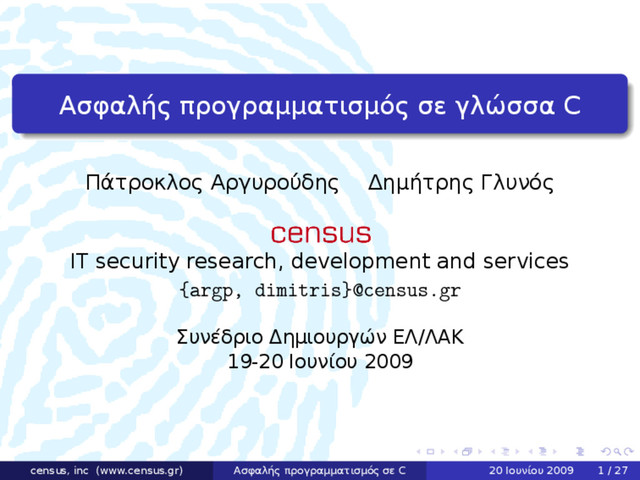 Ασφαλής προγραμματισμός σε γλώσσα C

Πάτροκλος Αργυρούδης    Δημήτρης Γλυνός

census
IT security research, development and services
{argp, dimitris}@census.gr

Συνέδριο Δημιουργών ΕΛ/ΛΑΚ
19-20 Ιουνίου 2009

census, inc (www.census.gr)    Ασφαλής προγραμματισμός σε C    20 Ιουνίου 2009    1 / 27